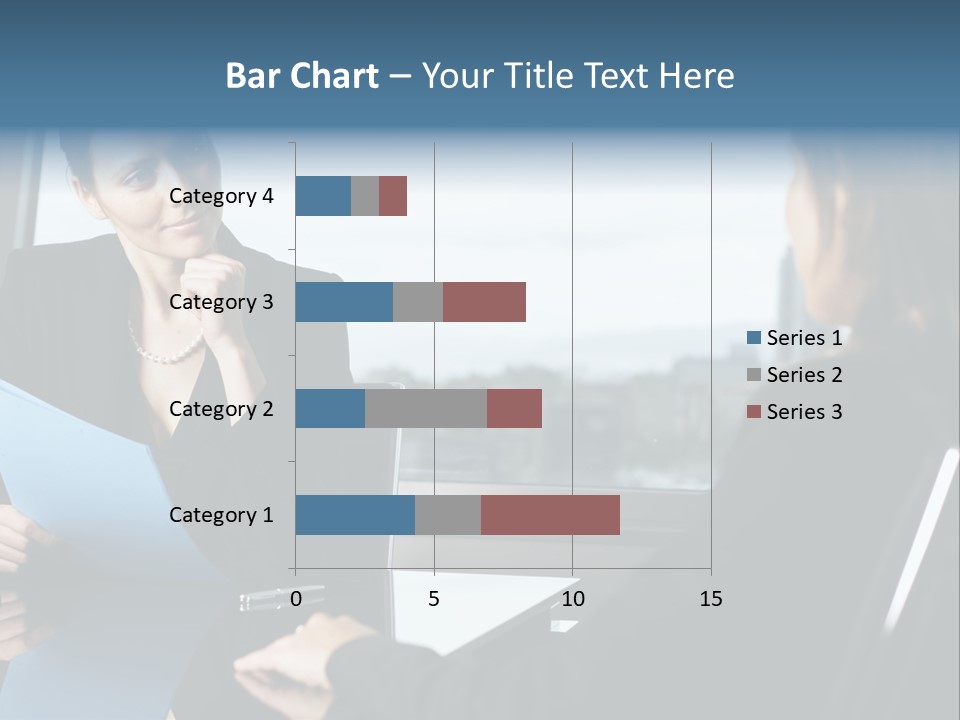 Bar Chart – Your Title Text Here

Category 4
Category 3
Category 2
Category 1

0
5
10
15

Series 1
Series 2
Series 3